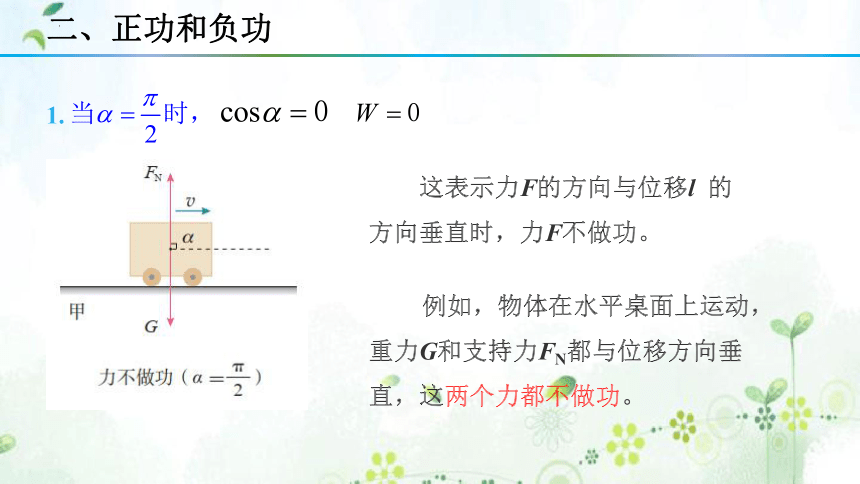 二、正功和负功

1. 当$\alpha=\frac{\pi}{2}$时，$\cos\alpha=0$　$W=0$

$F_N$

$v$

$\alpha$

甲

$G$

力不做功（$\alpha=\frac{\pi}{2}$）

这表示力$F$的方向与位移$l$ 的方向垂直时，力$F$不做功。

例如，物体在水平桌面上运动，重力$G$和支持力$F_N$都与位移方向垂直，这两个力都不做功。